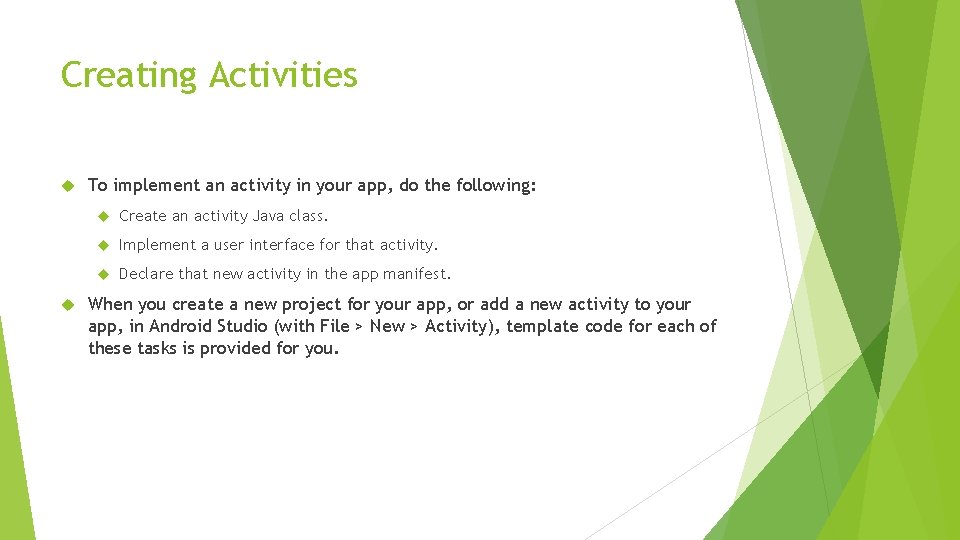 Creating Activities

To implement an activity in your app, do the following:

Create an activity Java class.

Implement a user interface for that activity.

Declare that new activity in the app manifest.

When you create a new project for your app, or add a new activity to your app, in Android Studio (with File > New > Activity), template code for each of these tasks is provided for you.